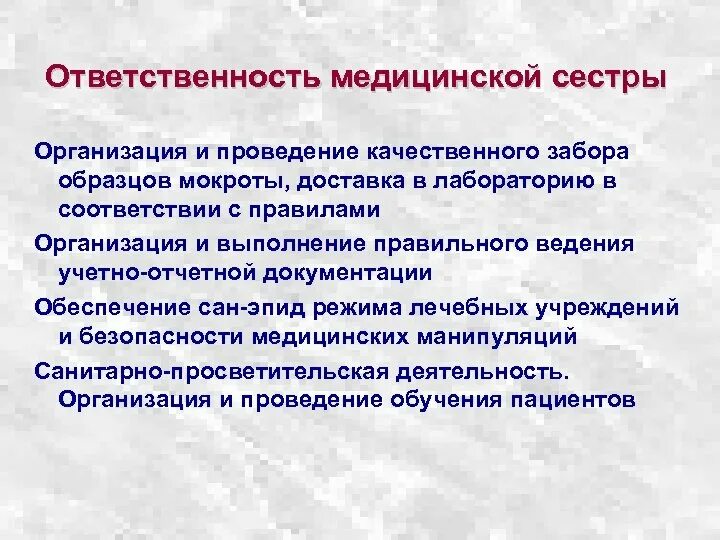 Ответственность медицинской сестры

Организация и проведение качественного забора образцов мокроты, доставка в лабораторию в соответствии с правилами

Организация и выполнение правильного ведения учетно-отчетной документации

Обеспечение сан-эпид режима лечебных учреждений и безопасности медицинских манипуляций

Санитарно-просветительская деятельность. Организация и проведение обучения пациентов